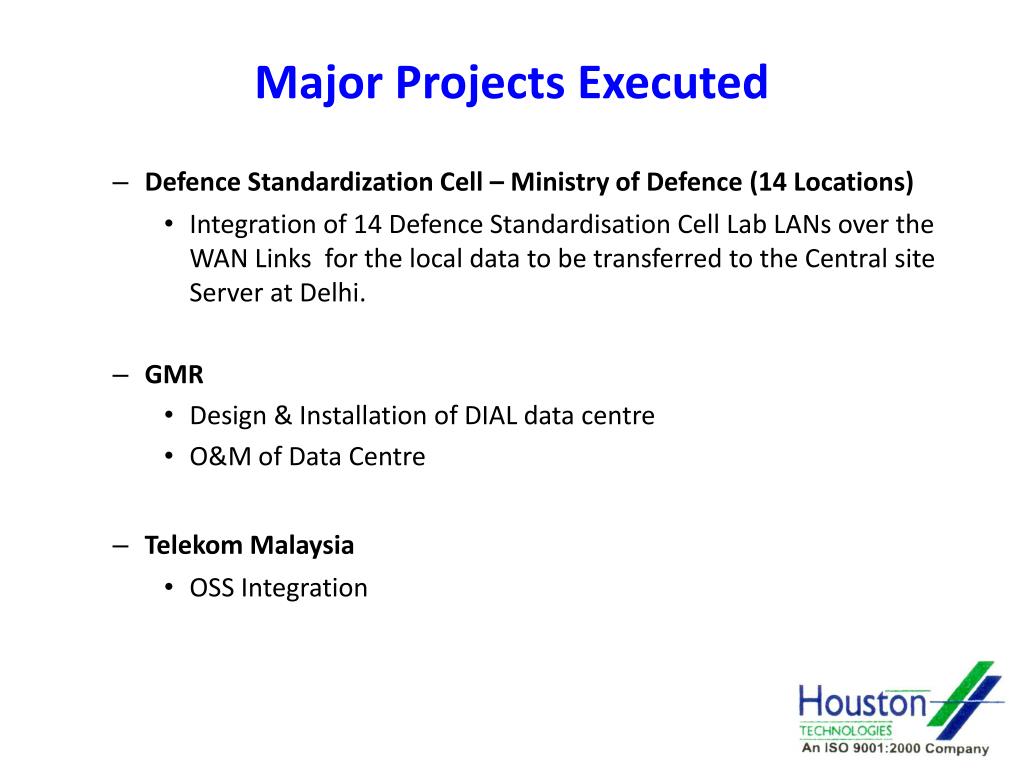 Major Projects Executed

– Defence Standardization Cell – Ministry of Defence (14 Locations)
• Integration of 14 Defence Standardisation Cell Lab LANs over the WAN Links for the local data to be transferred to the Central site Server at Delhi.

– GMR
• Design & Installation of DIAL data centre
• O&M of Data Centre

– Telekom Malaysia
• OSS Integration

Houston
TECHNOLOGIES
An ISO 9001:2000 Company